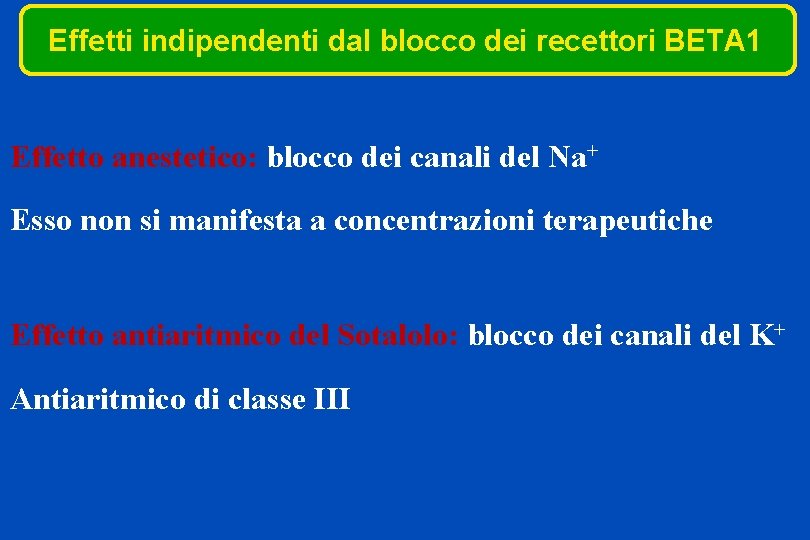 Effetti indipendenti dal blocco dei recettori BETA1

Effetto anestetico: blocco dei canali del $Na^+$

Esso non si manifesta a concentrazioni terapeutiche

Effetto antiaritmico del Sotalolo: blocco dei canali del $K^+$

Antiaritmico di classe III